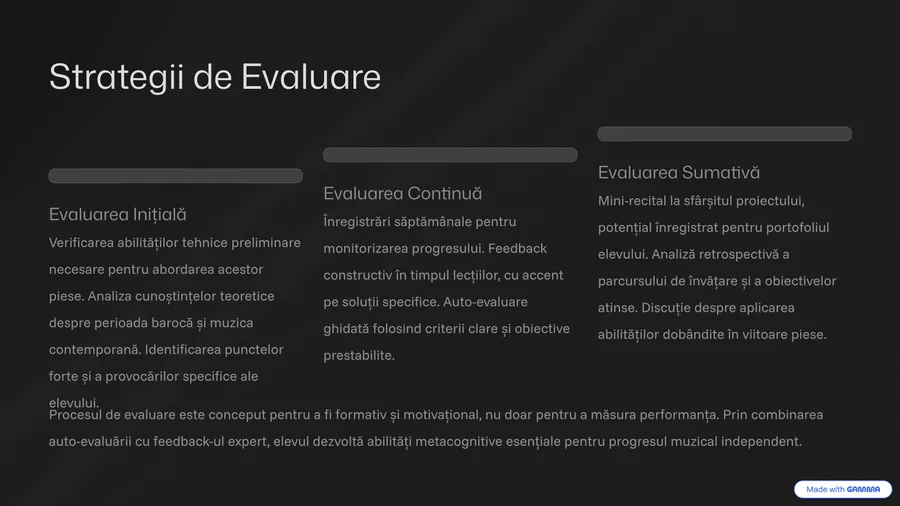 Strategii de Evaluare

Evaluarea Inițială

Verificarea abilităților tehnice preliminare necesare pentru abordarea acestor piese. Analiza cunoștințelor teoretice despre perioada barocă și muzica contemporană. Identificarea punctelor forte și a provocărilor specifice ale elevului.

Evaluarea Continuă

Înregistrări săptămânale pentru monitorizarea progresului. Feedback constructiv în timpul lecțiilor, cu accent pe soluții specifice. Auto-evaluare ghidată folosind criterii clare și obiective prestabilite.

Evaluarea Sumativă

Mini-recital la sfârșitul proiectului, potențial înregistrat pentru portofoliul elevului. Analiză retrospectivă a parcursului de învățare și a obiectivelor atinse. Discuție despre aplicarea abilităților dobândite în viitoare piese.

Procesul de evaluare este conceput pentru a fi formativ și motivațional, nu doar pentru a măsura performanța. Prin combinarea auto-evaluării cu feedback-ul expert, elevul dezvoltă abilități metacognitive esențiale pentru progresul muzical independent.

Made with GAMMA